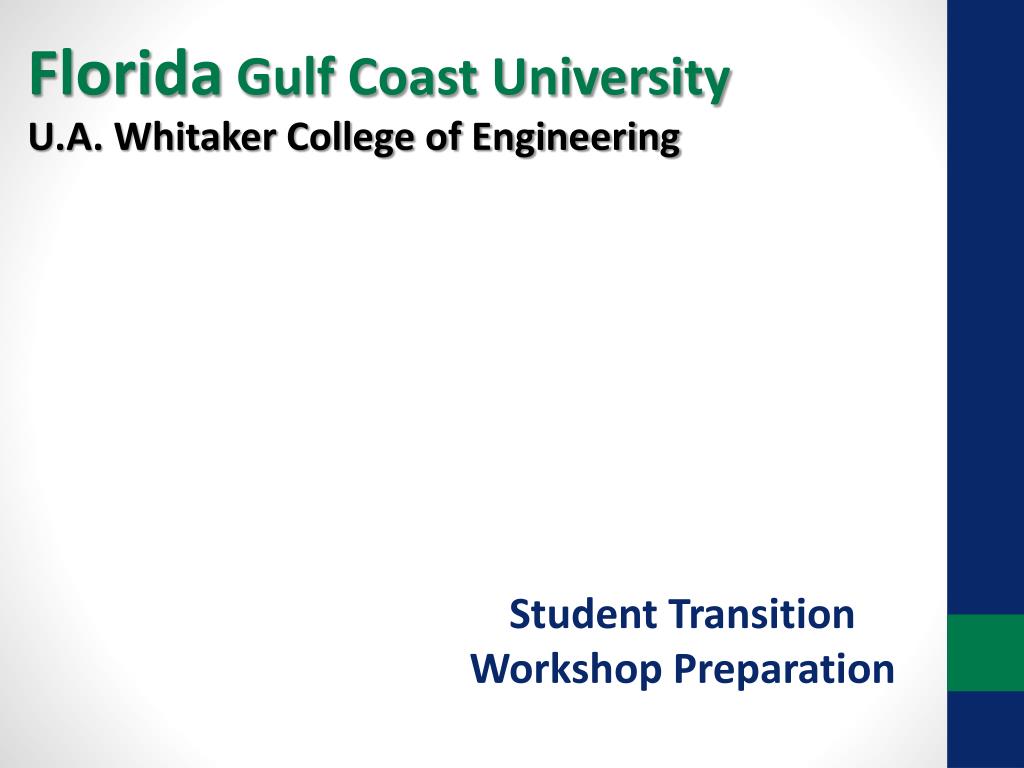 Florida Gulf Coast University
U.A. Whitaker College of Engineering

Student Transition
Workshop Preparation